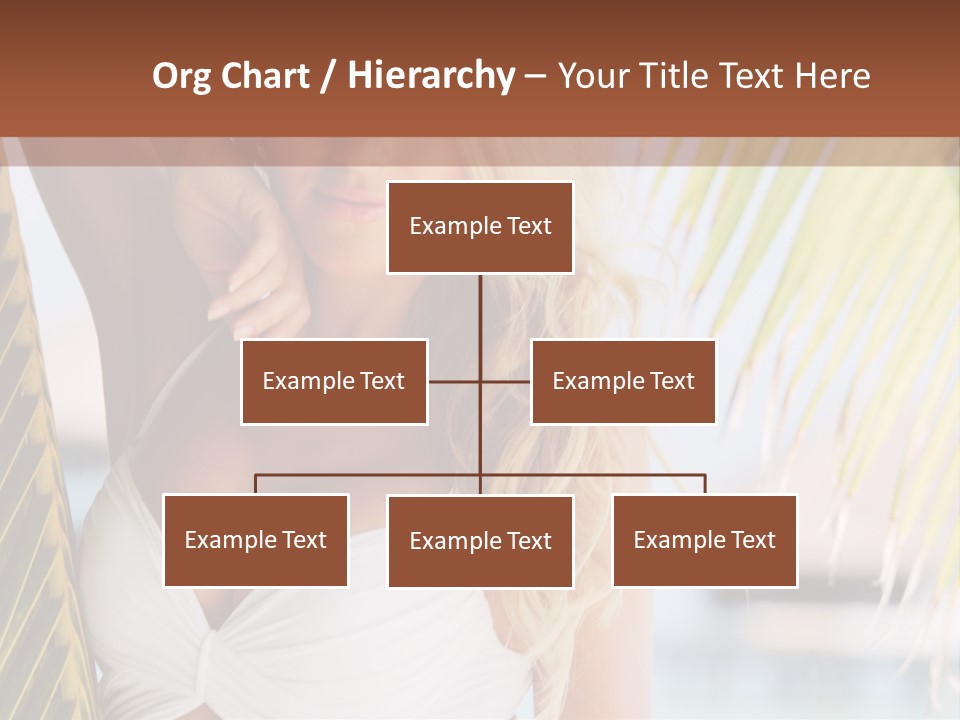 Org Chart / Hierarchy – Your Title Text Here

Example Text

Example Text

Example Text

Example Text

Example Text

Example Text